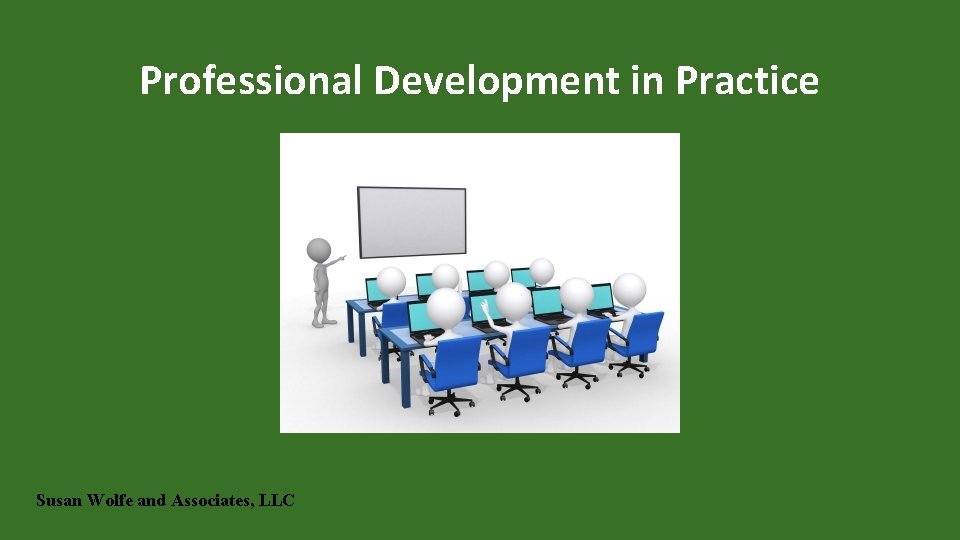 Professional Development in Practice

Susan Wolfe and Associates, LLC